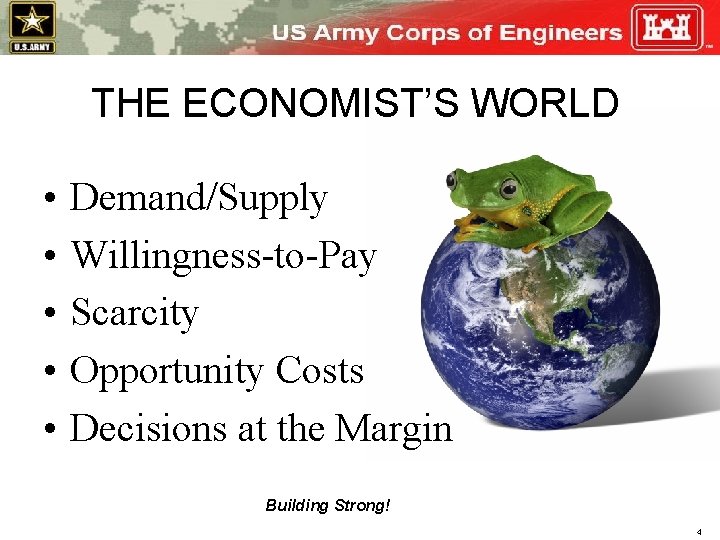 U.S.ARMY

US Army Corps of Engineers

THE ECONOMIST'S WORLD

• Demand/Supply
• Willingness-to-Pay
• Scarcity
• Opportunity Costs
• Decisions at the Margin

Building Strong!

4